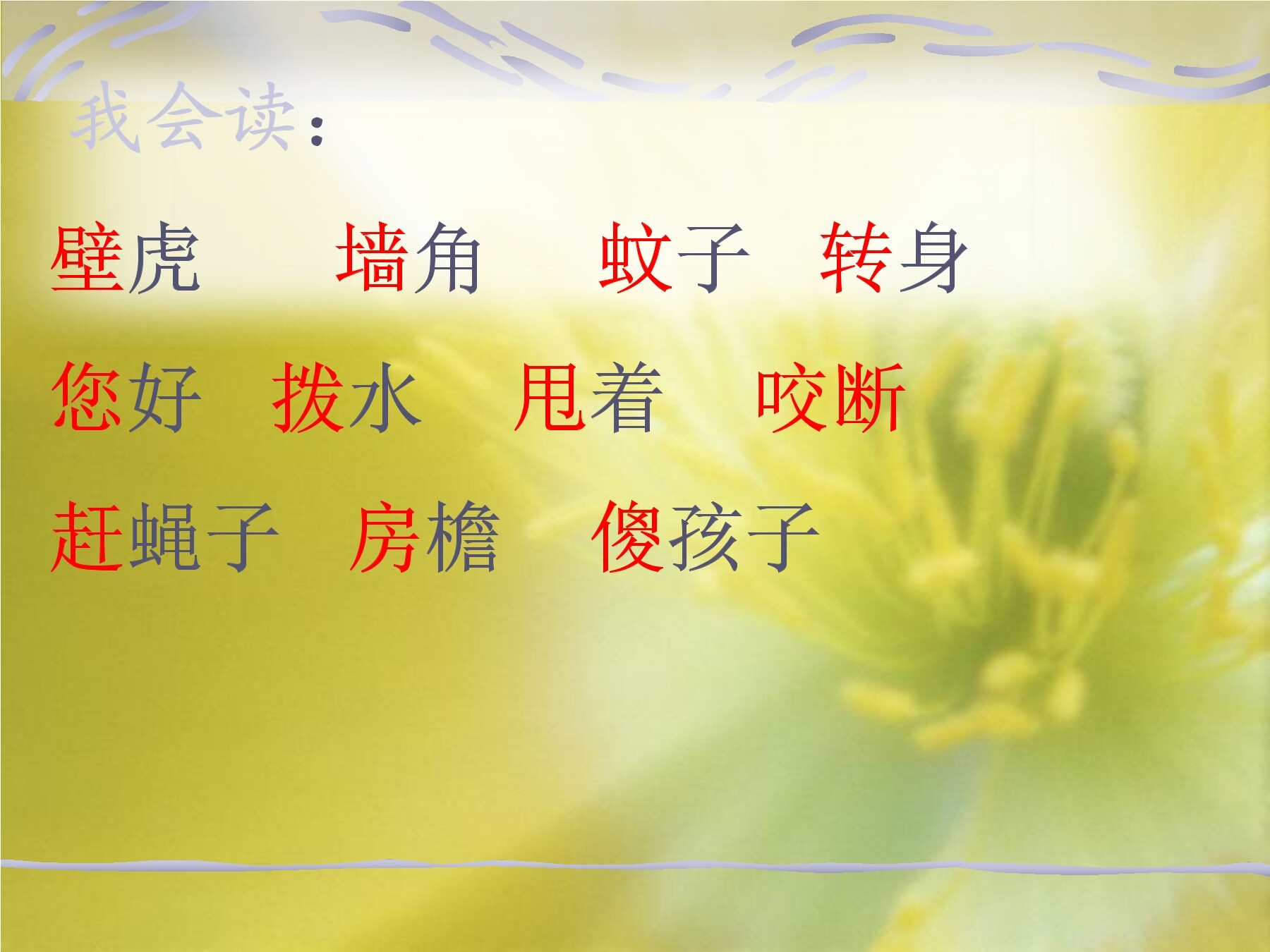 我会读：

壁虎　墙角　蚊子　转身

您好　拨水　甩着　咬断

赶蝇子　房檐　傻孩子